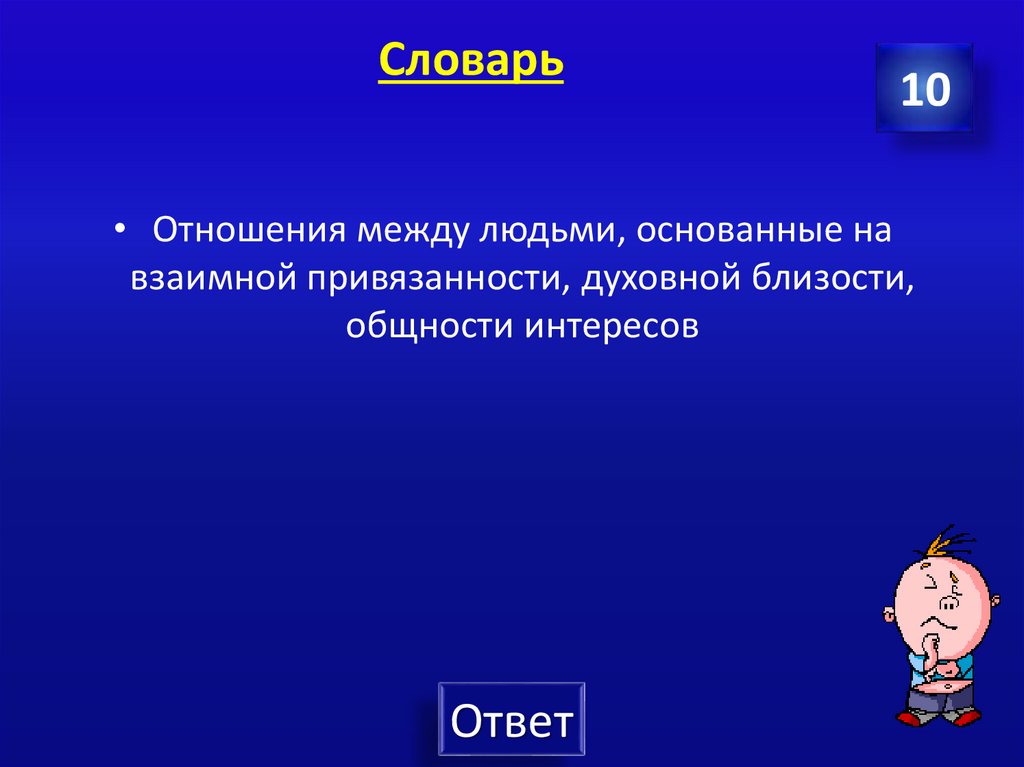 Словарь

10

• Отношения между людьми, основанные на взаимной привязанности, духовной близости, общности интересов

Ответ